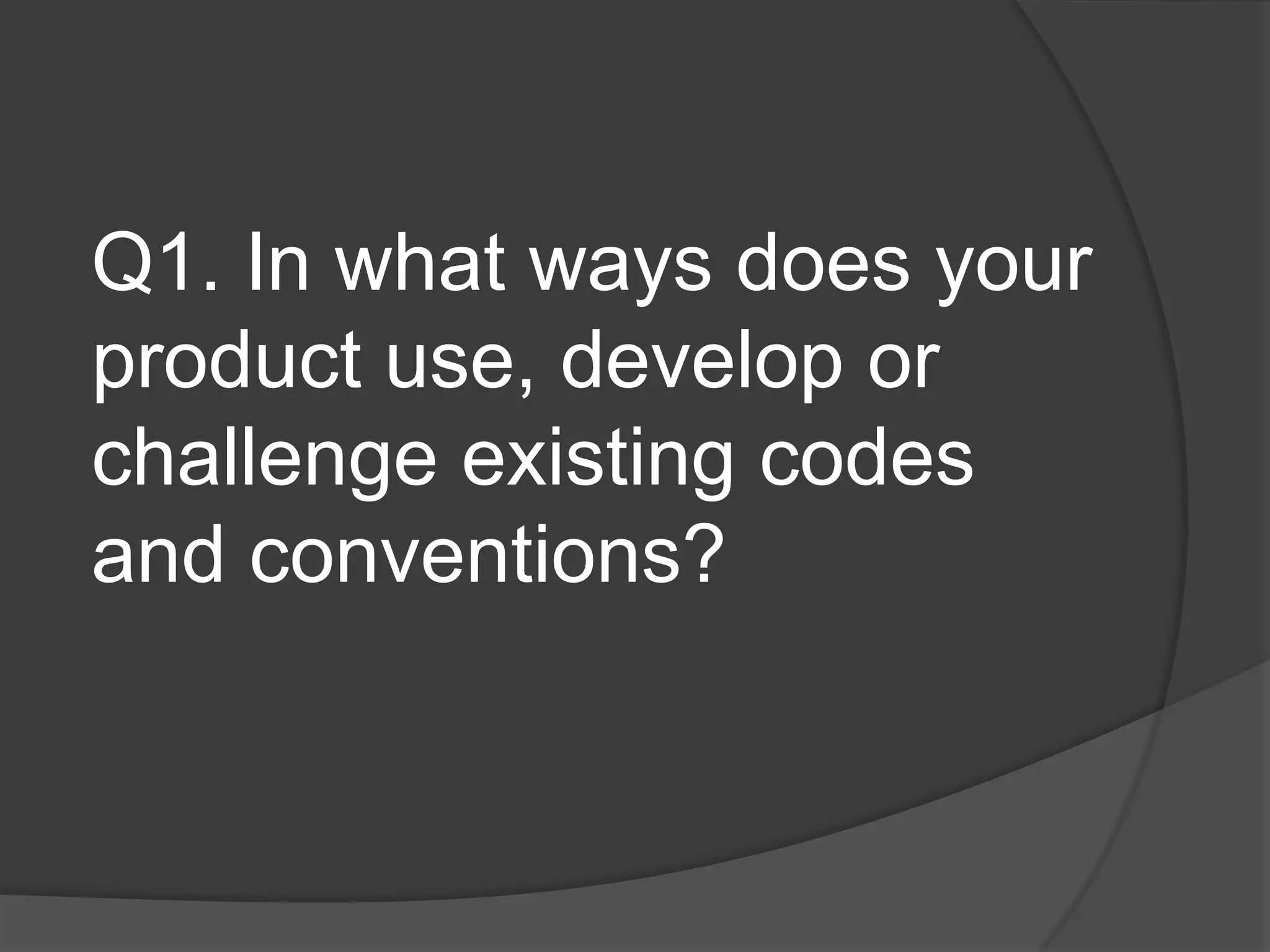 Q1. In what ways does your product use, develop or challenge existing codes and conventions?